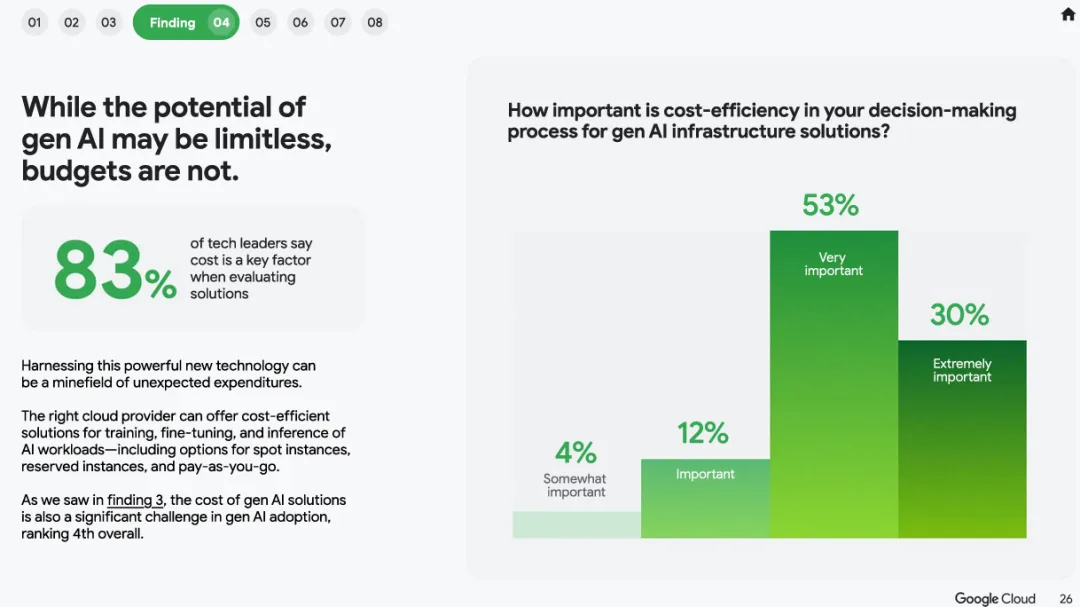 01 02 03 Finding 04 05 06 07 08

While the potential of gen AI may be limitless, budgets are not.

83% of tech leaders say cost is a key factor when evaluating solutions

Harnessing this powerful new technology can be a minefield of unexpected expenditures.

The right cloud provider can offer cost-efficient solutions for training, fine-tuning, and inference of AI workloads—including options for spot instances, reserved instances, and pay-as-you-go.

As we saw in finding 3, the cost of gen AI solutions is also a significant challenge in gen AI adoption, ranking 4th overall.

How important is cost-efficiency in your decision-making process for gen AI infrastructure solutions?

4%
Somewhat important

12%
Important

53%
Very important

30%
Extremely important

Google Cloud 26